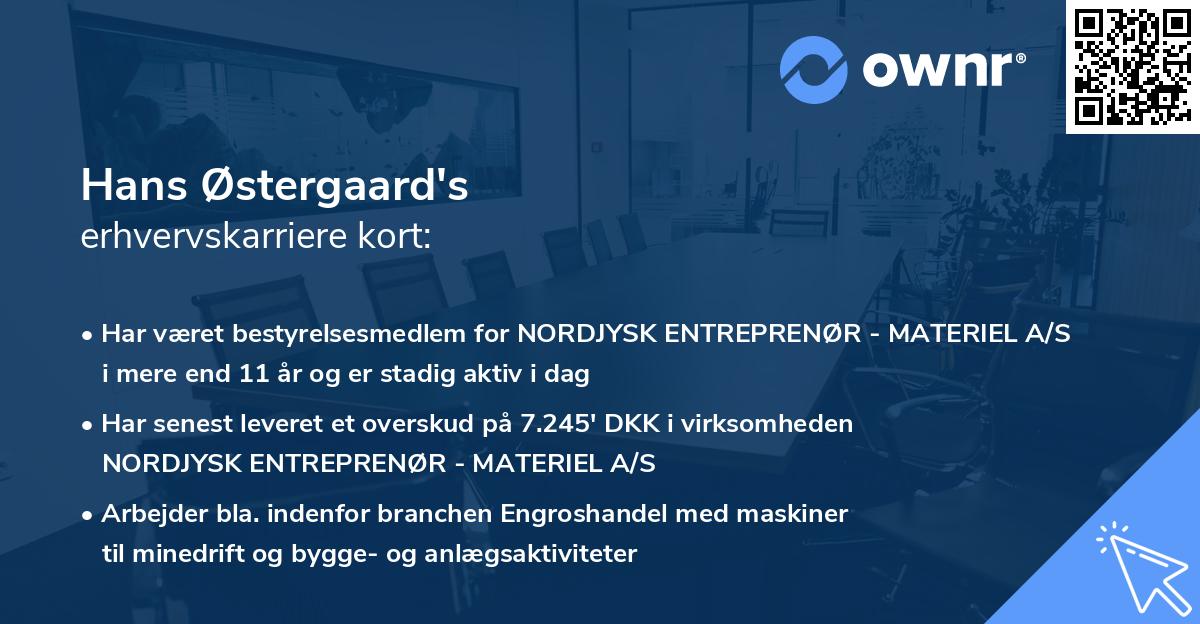 ownr®

Hans Østergaard's
erhvervskarriere kort:

• Har været bestyrelsesmedlem for NORDJYSK ENTREPRENØR - MATERIEL A/S i mere end 11 år og er stadig aktiv i dag

• Har senest leveret et overskud på 7.245' DKK i virksomheden NORDJYSK ENTREPRENØR - MATERIEL A/S

• Arbejder bla. indenfor branchen Engroshandel med maskiner til minedrift og bygge- og anlægsaktiviteter